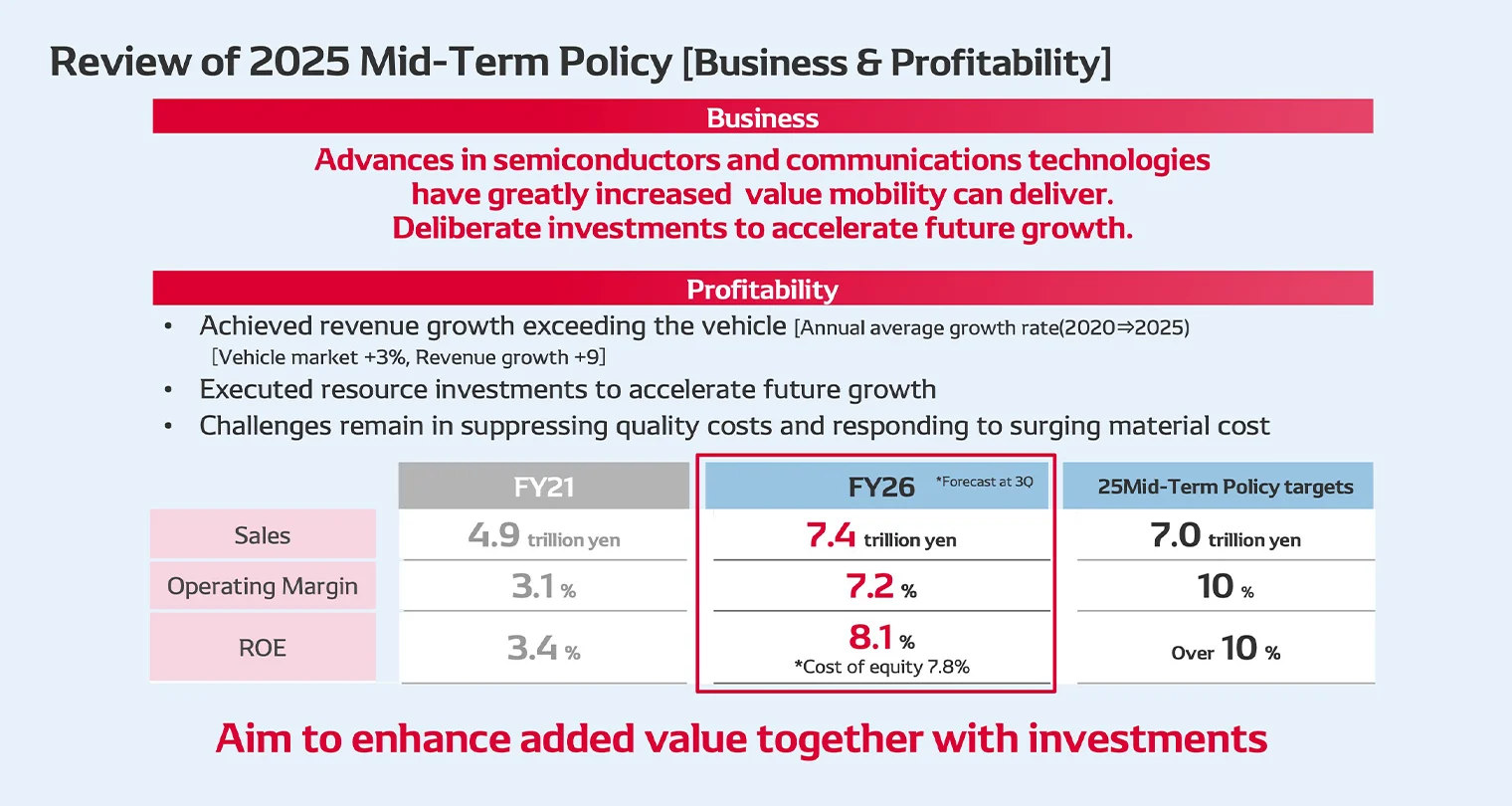 Review of 2025 Mid-Term Policy [Business & Profitability]

Business

Advances in semiconductors and communications technologies have greatly increased value mobility can deliver. Deliberate investments to accelerate future growth.

Profitability

• Achieved revenue growth exceeding the vehicle [Annual average growth rate(2020⇒2025) [Vehicle market +3%, Revenue growth +9]
• Executed resource investments to accelerate future growth
• Challenges remain in suppressing quality costs and responding to surging material cost

| | FY21 | FY26 *Forecast at 3Q | 25Mid-Term Policy targets |
|---|---|---|---|
| Sales | 4.9 trillion yen | 7.4 trillion yen | 7.0 trillion yen |
| Operating Margin | 3.1 % | 7.2 % | 10 % |
| ROE | 3.4 % | 8.1 % *Cost of equity 7.8% | Over 10 % |

Aim to enhance added value together with investments